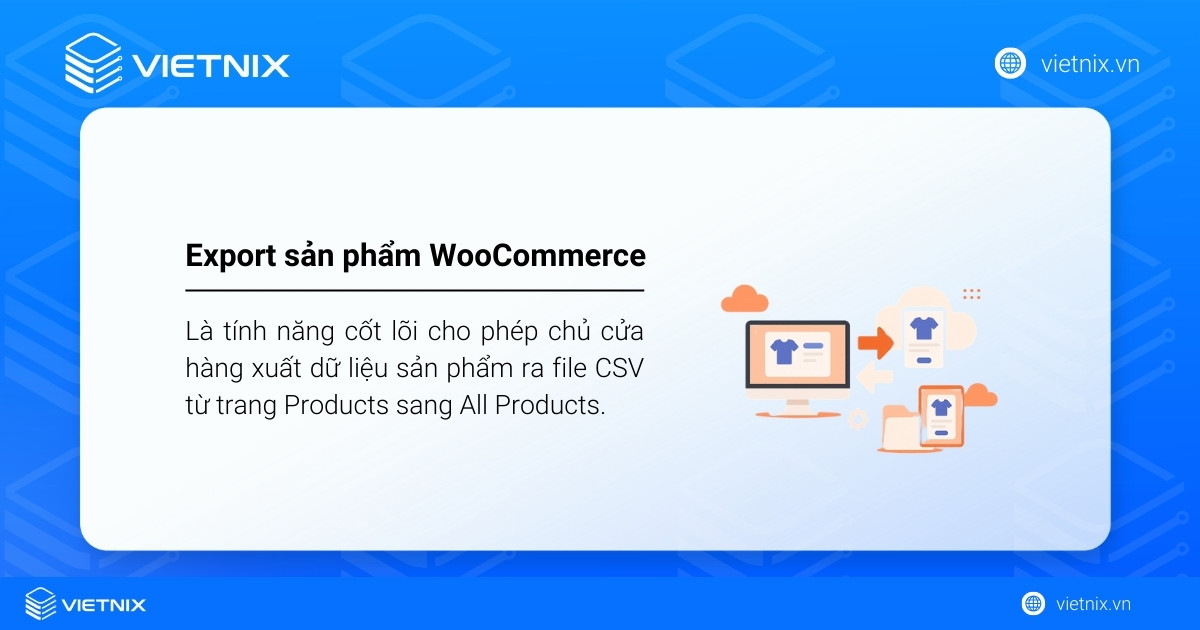 VIETNIX

vietnix.vn

Export sản phẩm WooCommerce

Là tính năng cốt lõi cho phép chủ cửa hàng xuất dữ liệu sản phẩm ra file CSV từ trang Products sang All Products.

VIETNIX

vietnix.vn